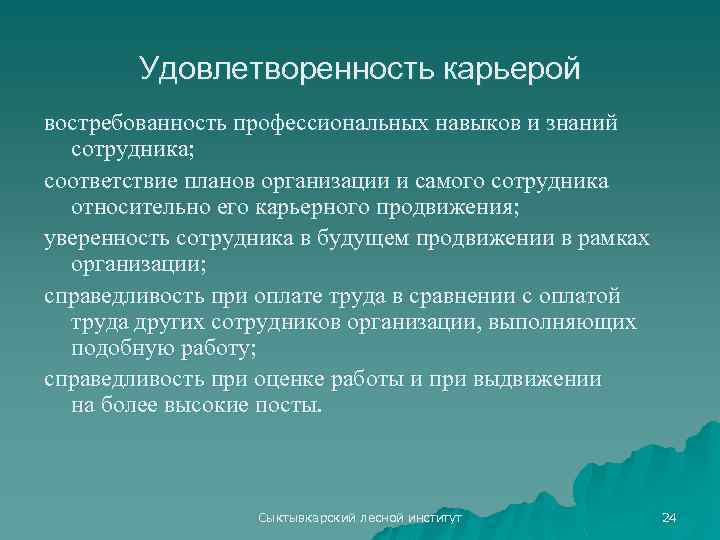 Удовлетворенность карьерой

востребованность профессиональных навыков и знаний сотрудника;

соответствие планов организации и самого сотрудника относительно его карьерного продвижения;

уверенность сотрудника в будущем продвижении в рамках организации;

справедливость при оплате труда в сравнении с оплатой труда других сотрудников организации, выполняющих подобную работу;

справедливость при оценке работы и при выдвижении на более высокие посты.

Сыктывкарский лесной институт

24